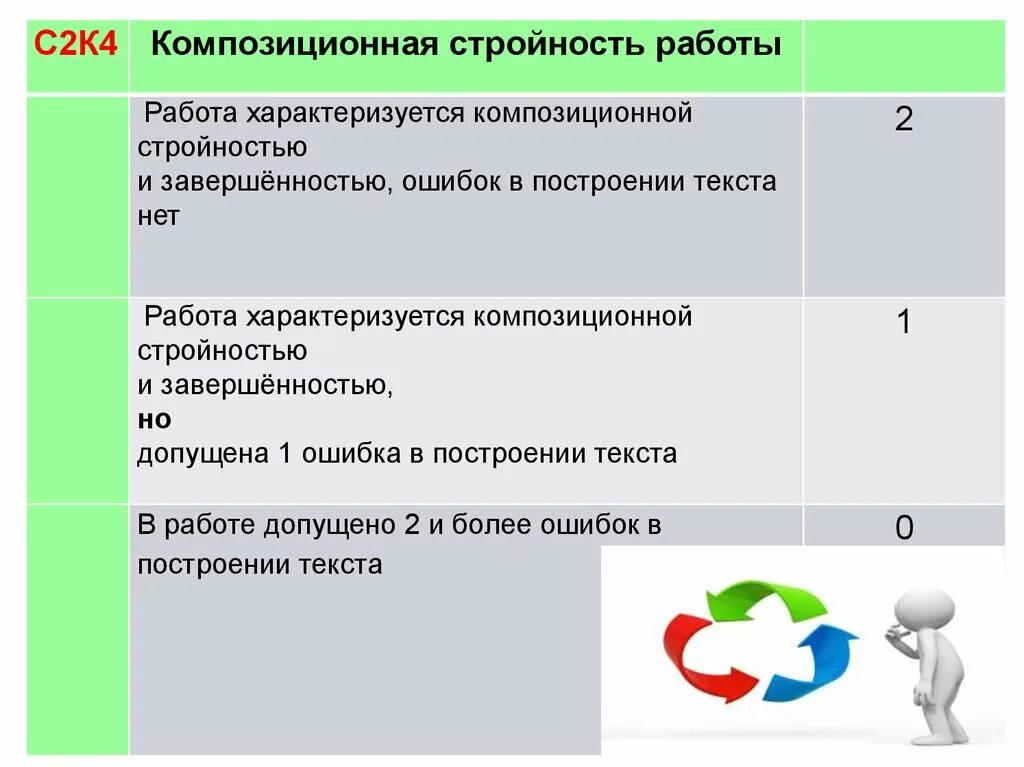 | С2К4 | Композиционная стройность работы | |
|---|---|---|
| | Работа характеризуется композиционной стройностью и завершённостью, ошибок в построении текста нет | 2 |
| | Работа характеризуется композиционной стройностью и завершённостью, **но** допущена 1 ошибка в построении текста | 1 |
| | В работе допущено 2 и более ошибок в построении текста | 0 |